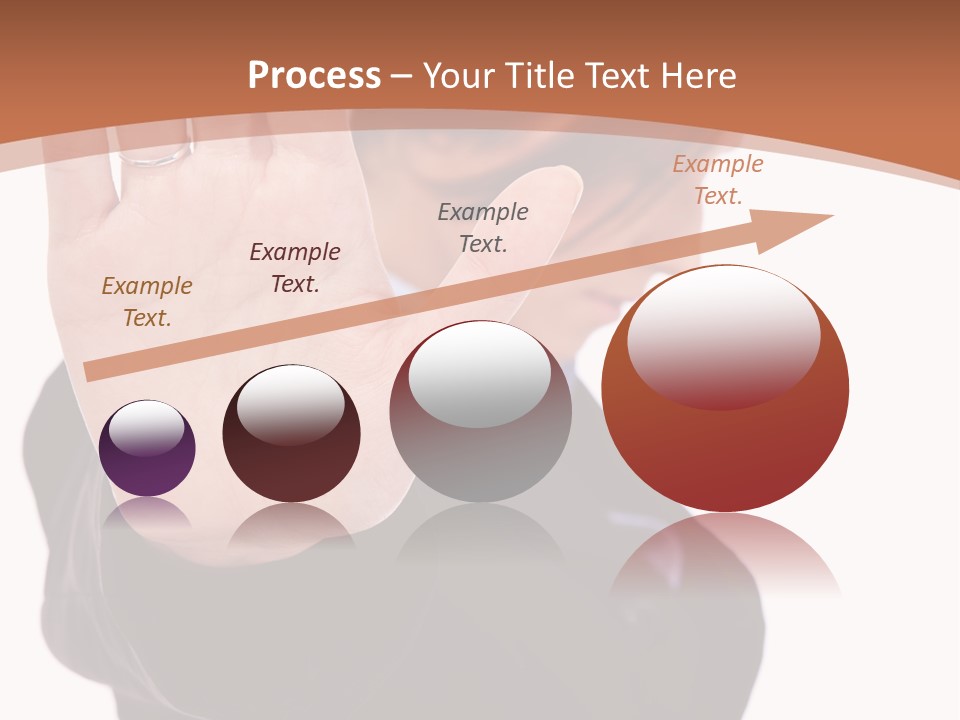 Process – Your Title Text Here

Example Text.

Example Text.

Example Text.

Example Text.